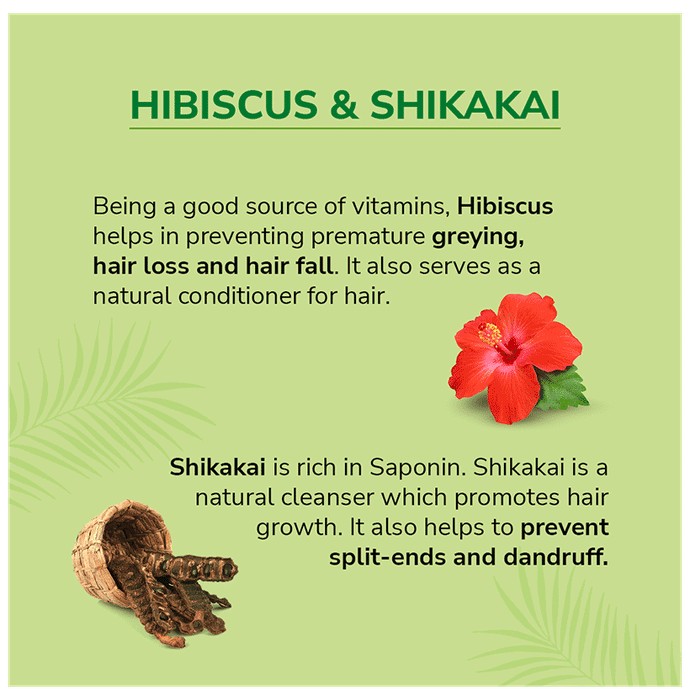 HIBISCUS & SHIKAKAI

Being a good source of vitamins, Hibiscus helps in preventing premature greying, hair loss and hair fall. It also serves as a natural conditioner for hair.

Shikakai is rich in Saponin. Shikakai is a natural cleanser which promotes hair growth. It also helps to prevent split-ends and dandruff.